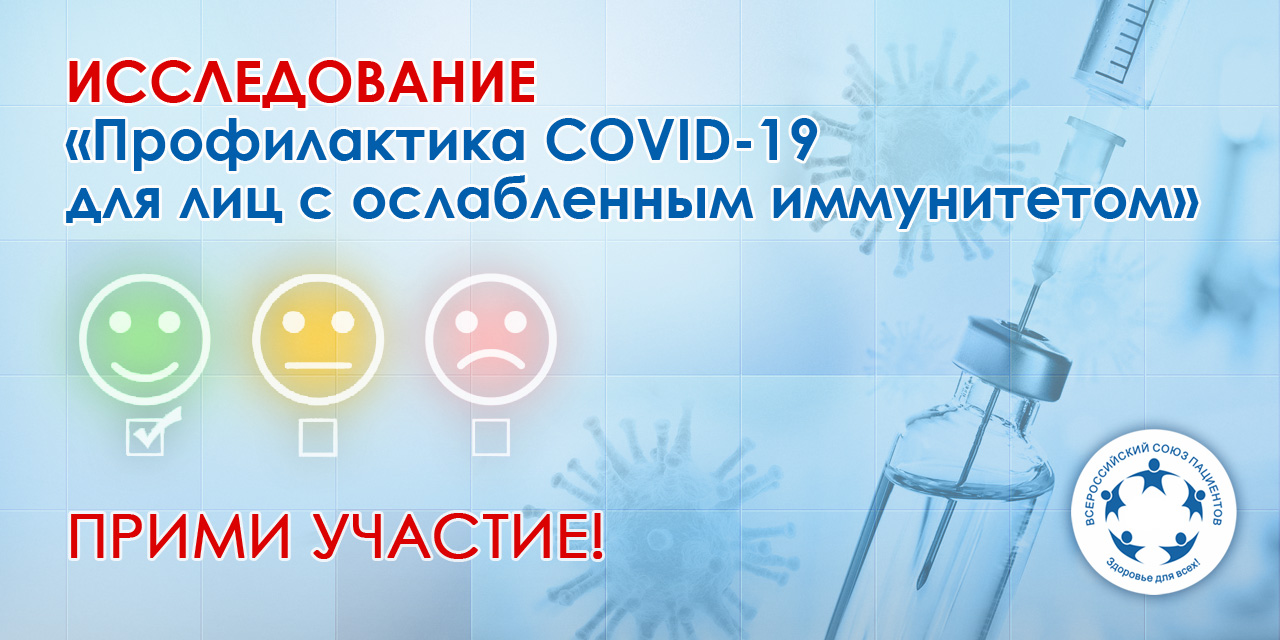 ИССЛЕДОВАНИЕ
«Профилактика COVID-19 для лиц с ослабленным иммунитетом»

ПРИМИ УЧАСТИЕ!

ВСЕРОССИЙСКИЙ СОЮЗ ПАЦИЕНТОВ
Здоровье для всех!